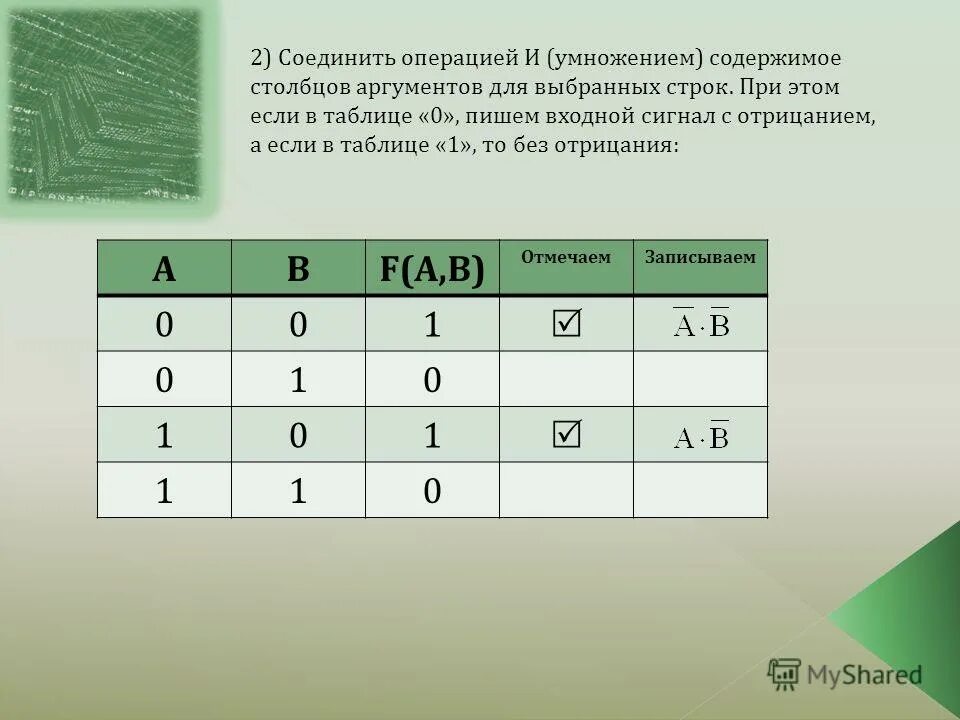 2) Соединить операцией И (умножением) содержимое столбцов аргументов для выбранных строк. При этом если в таблице «0», пишем входной сигнал с отрицанием, а если в таблице «1», то без отрицания:

| A | B | F(A,B) | Отмечаем | Записываем |
|---|---|---|---|---|
| 0 | 0 | 1 | ☑ | $\overline{A} \cdot \overline{B}$ |
| 0 | 1 | 0 | | |
| 1 | 0 | 1 | ☑ | $A \cdot \overline{B}$ |
| 1 | 1 | 0 | | |

MyShared